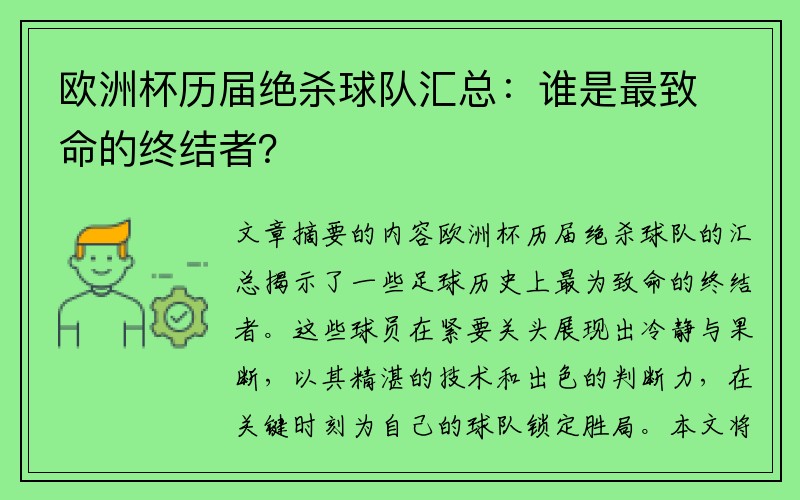 欧洲杯历届绝杀球队汇总：谁是最致命的终结者?

文章摘要的内容欧洲杯历届绝杀球队的汇总揭示了一些足球历史上最为致命的终结者。这些球员在紧要关头展现出冷静与果断，以其精湛的技术和出色的判断力，在关键时刻为自己的球队锁定胜局。本文将